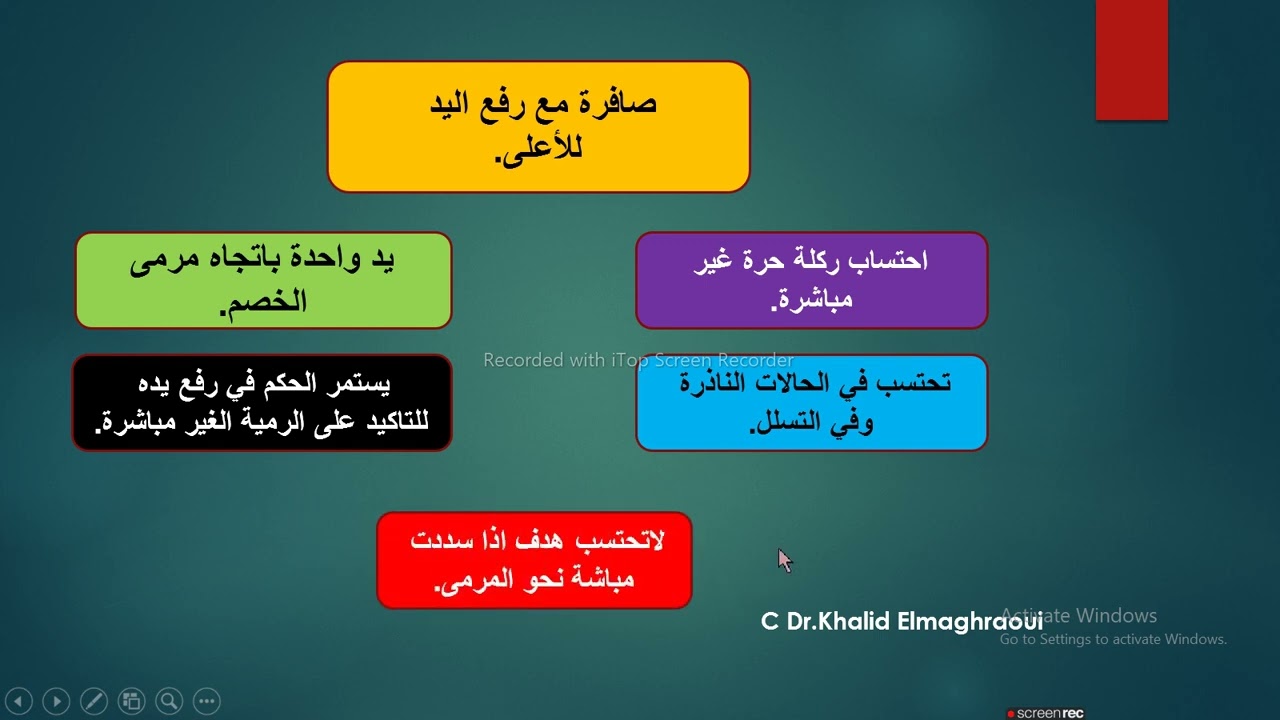 صافرة مع رفع اليد للأعلى.

احتساب ركلة حرة غير مباشرة.

يد واحدة باتجاه مرمى الخصم.

Recorded with iTop Screen Recorder

تحتسب في الحالات الناذرة وفي التسلل.

يستمر الحكم في رفع يده للتاكيد على الرمية الغير مباشرة.

لاتحتسب هدف اذا سددت مباشة نحو المرمى.

C Dr.Khalid Elmaghraoui

Activate Windows
Go to Settings to activate Windows.

screenrec